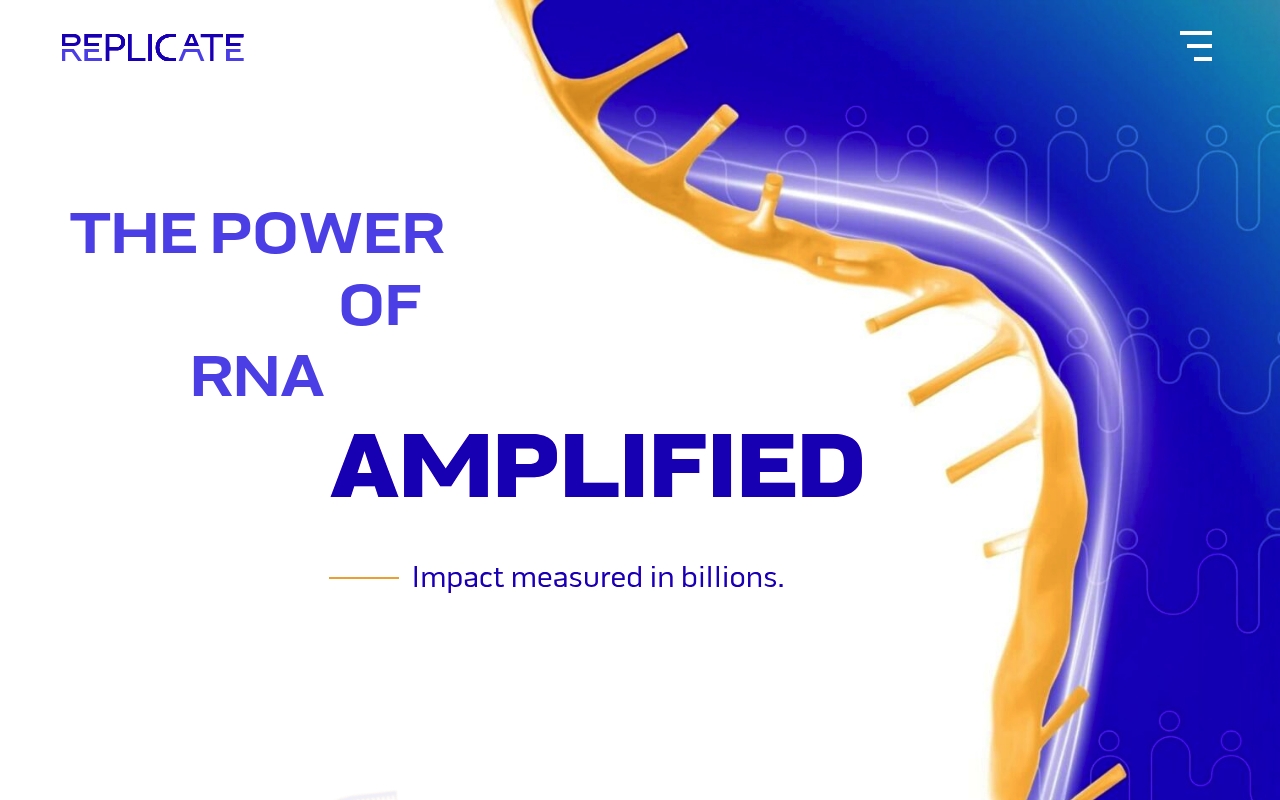 REPLICATE

THE POWER
OF
RNA
AMPLIFIED

Impact measured in billions.